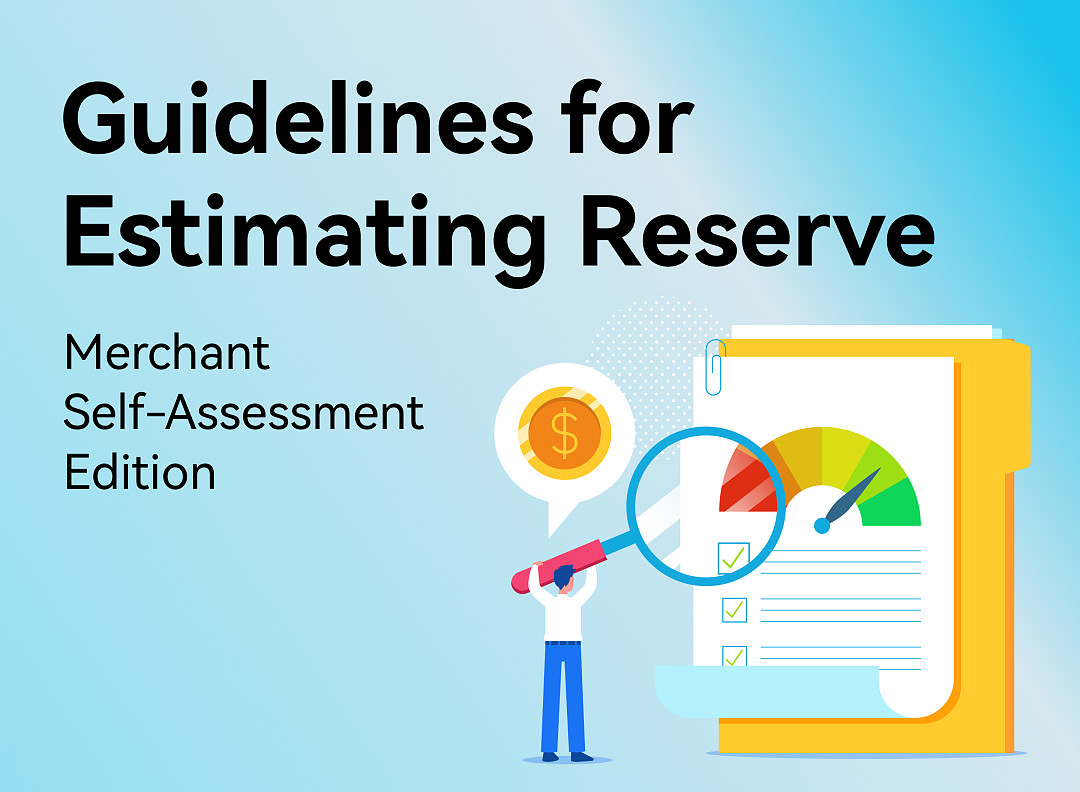 Guidelines for Estimating Reserve

Merchant Self-Assessment Edition

$